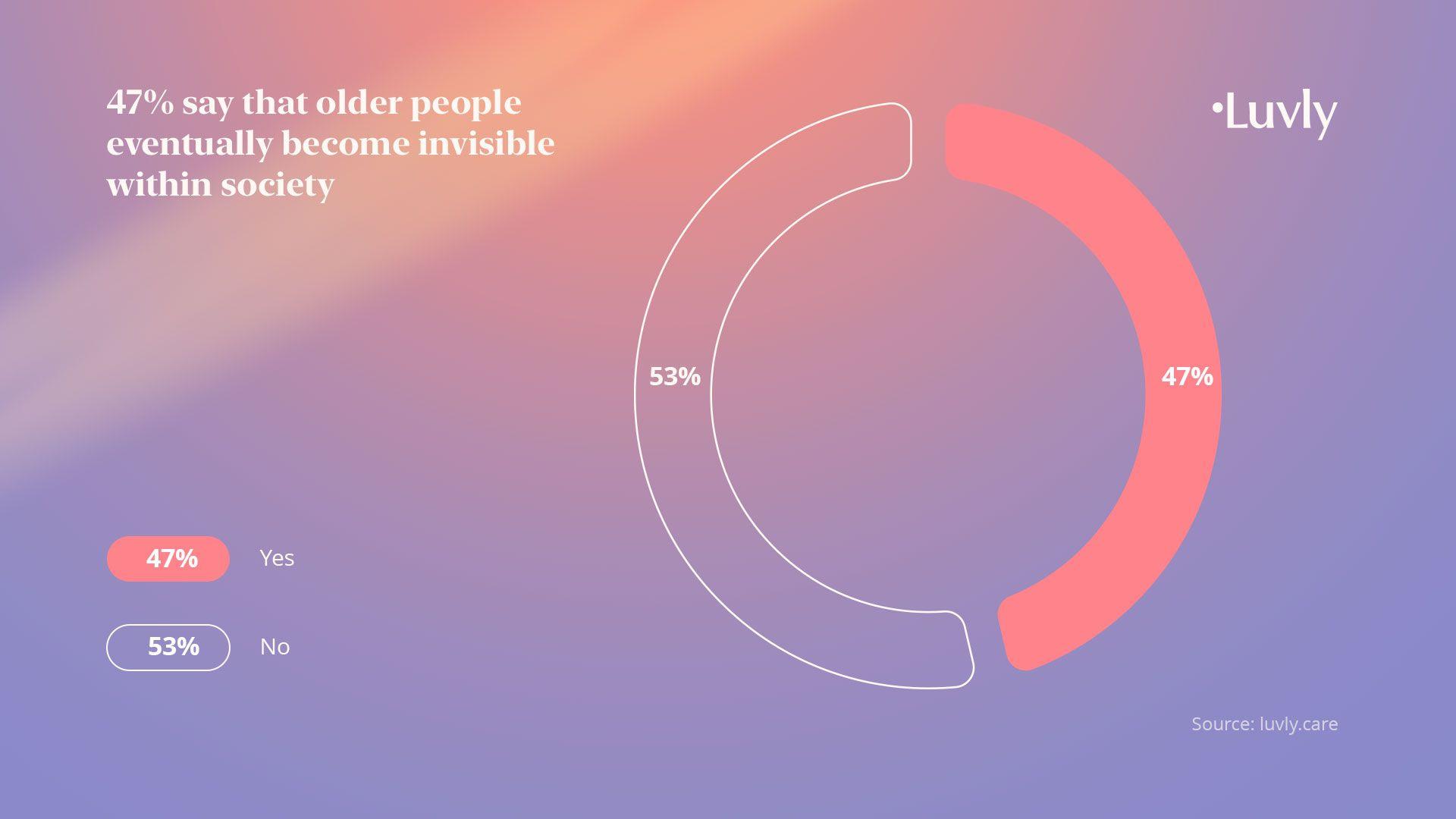 47% say that older people eventually become invisible within society

•Luvly

53%

47%

47% Yes

53% No

Source: luvly.care